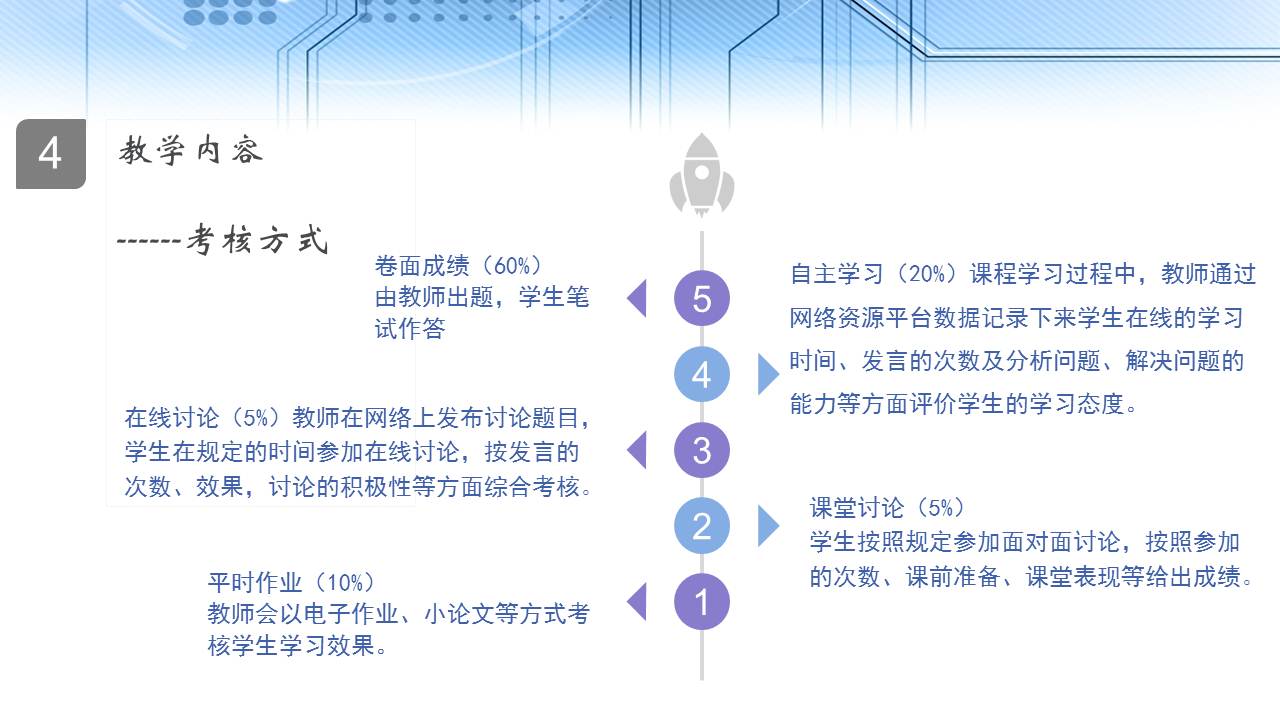 4

教学内容

------考核方式

卷面成绩（60%）
由教师出题，学生笔试作答

5

自主学习（20%）课程学习过程中，教师通过网络资源平台数据记录下来学生在线的学习时间、发言的次数及分析问题、解决问题的能力等方面评价学生的学习态度。

4

在线讨论（5%）教师在网络上发布讨论题目，学生在规定的时间参加在线讨论，按发言的次数、效果，讨论的积极性等方面综合考核。

3

课堂讨论（5%）
学生按照规定参加面对面讨论，按照参加的次数、课前准备、课堂表现等给出成绩。

2

平时作业（10%）
教师会以电子作业、小论文等方式考核学生学习效果。

1